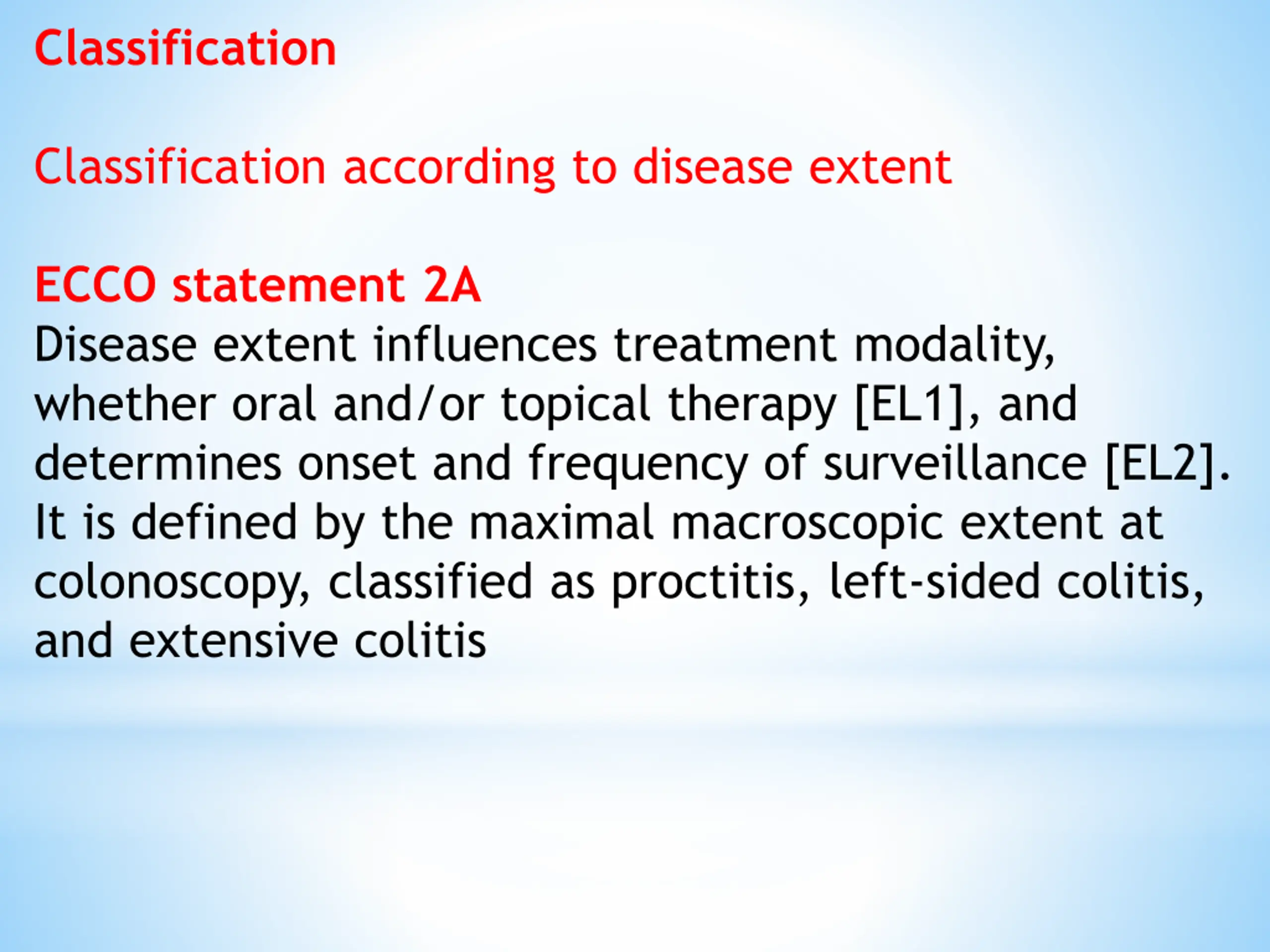 Classification

Classification according to disease extent

ECCO statement 2A
Disease extent influences treatment modality, whether oral and/or topical therapy [EL1], and determines onset and frequency of surveillance [EL2]. It is defined by the maximal macroscopic extent at colonoscopy, classified as proctitis, left-sided colitis, and extensive colitis